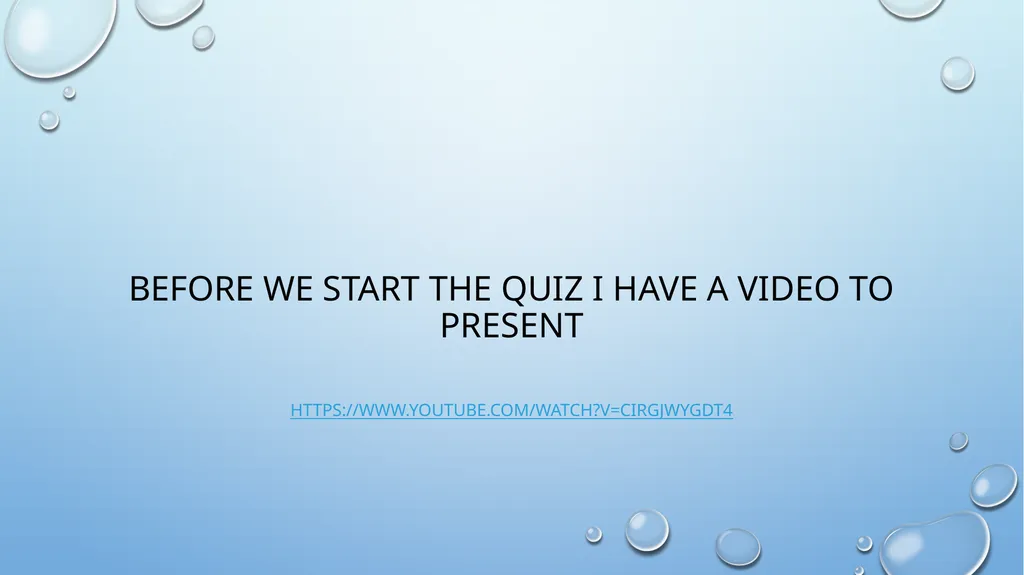 BEFORE WE START THE QUIZ I HAVE A VIDEO TO PRESENT

HTTPS://WWW.YOUTUBE.COM/WATCH?V=CIRGJWYGDT4